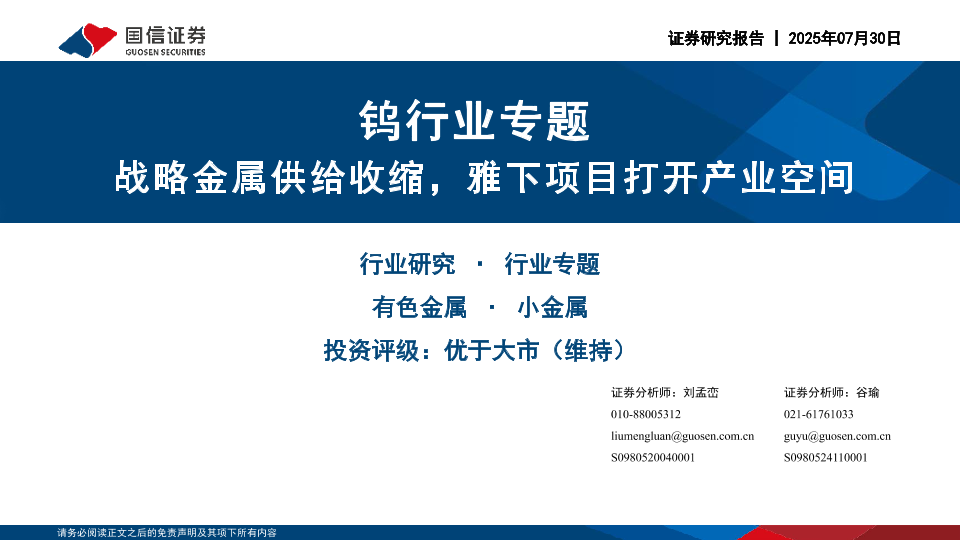 国信证券
GUOSEN SECURITIES

证券研究报告 | 2025年07月30日

钨行业专题

战略金属供给收缩，雅下项目打开产业空间

行业研究 · 行业专题

有色金属 · 小金属

投资评级：优于大市（维持）

证券分析师：刘孟峦
010-88005312
liumengluan@guosen.com.cn
S0980520040001

证券分析师：谷瑜
021-61761033
guyu@guosen.com.cn
S0980524110001

请务必阅读正文之后的免责声明及其项下所有内容